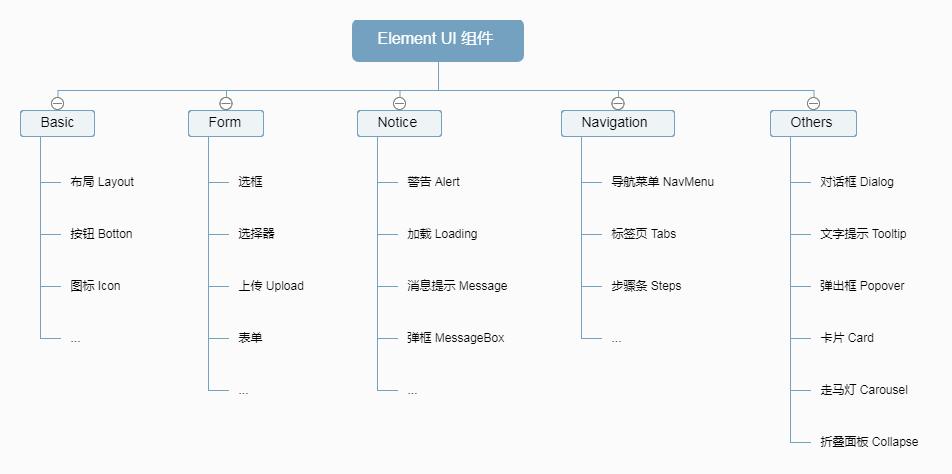 Element UI 组件

Basic
布局 Layout
按钮 Botton
图标 Icon
...

Form
选框
选择器
上传 Upload
表单
...

Notice
警告 Alert
加载 Loading
消息提示 Message
弹框 MessageBox
...

Navigation
导航菜单 NavMenu
标签页 Tabs
步骤条 Steps
...

Others
对话框 Dialog
文字提示 Tooltip
弹出框 Popover
卡片 Card
走马灯 Carousel
折叠面板 Collapse